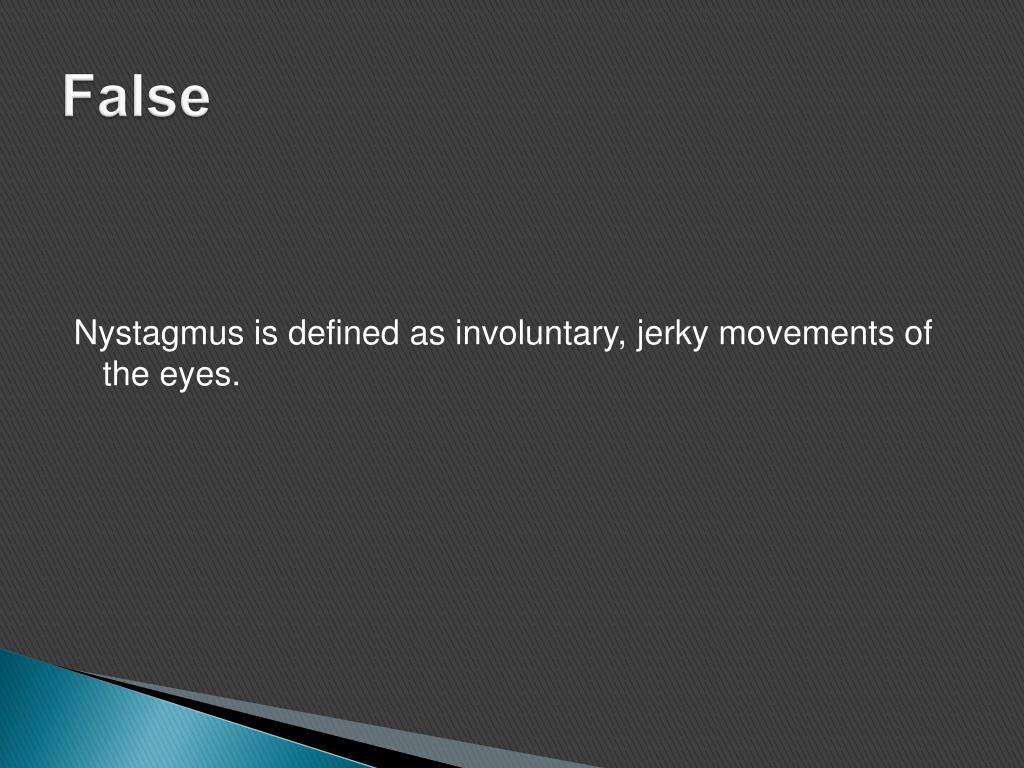 False

Nystagmus is defined as involuntary, jerky movements of the eyes.